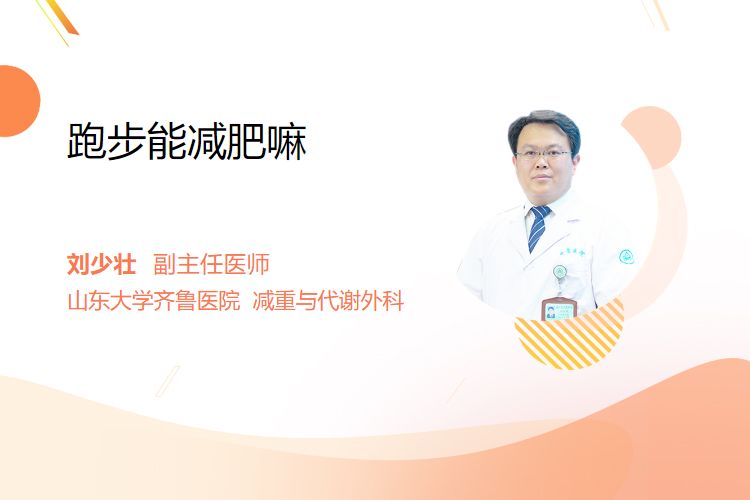 跑步能减肥嘛

刘少壮 副主任医师
山东大学齐鲁医院 减重与代谢外科